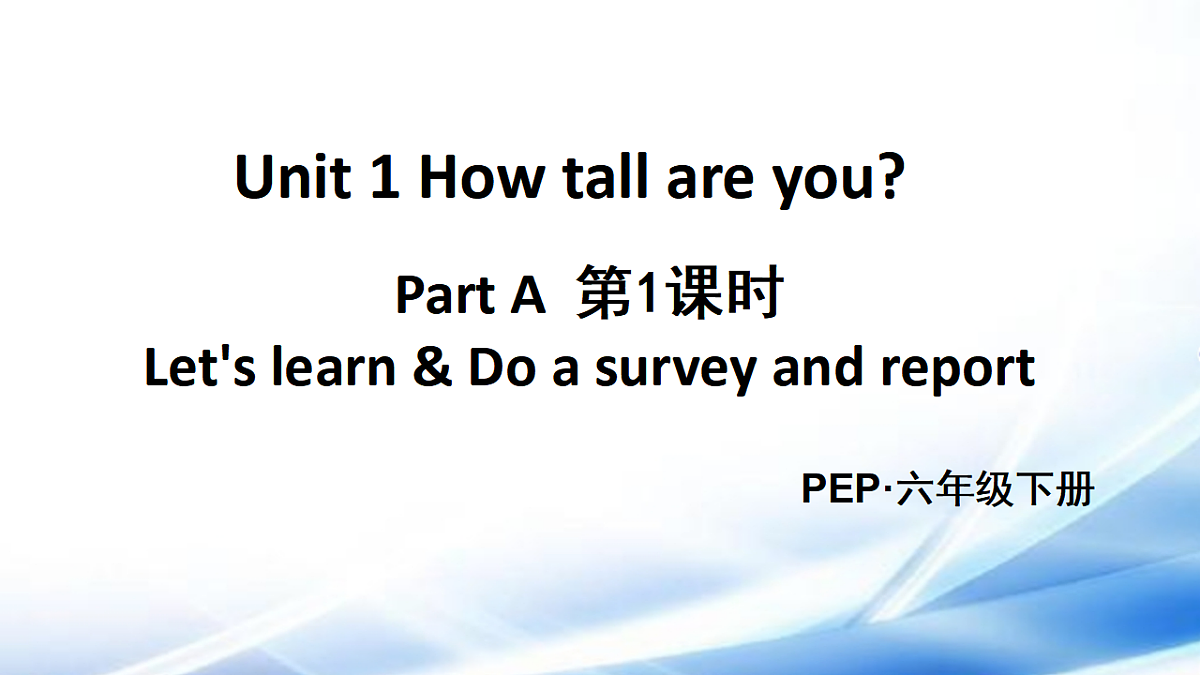 Unit 1 How tall are you?

Part A 第1课时
Let's learn & Do a survey and report

PEP·六年级下册